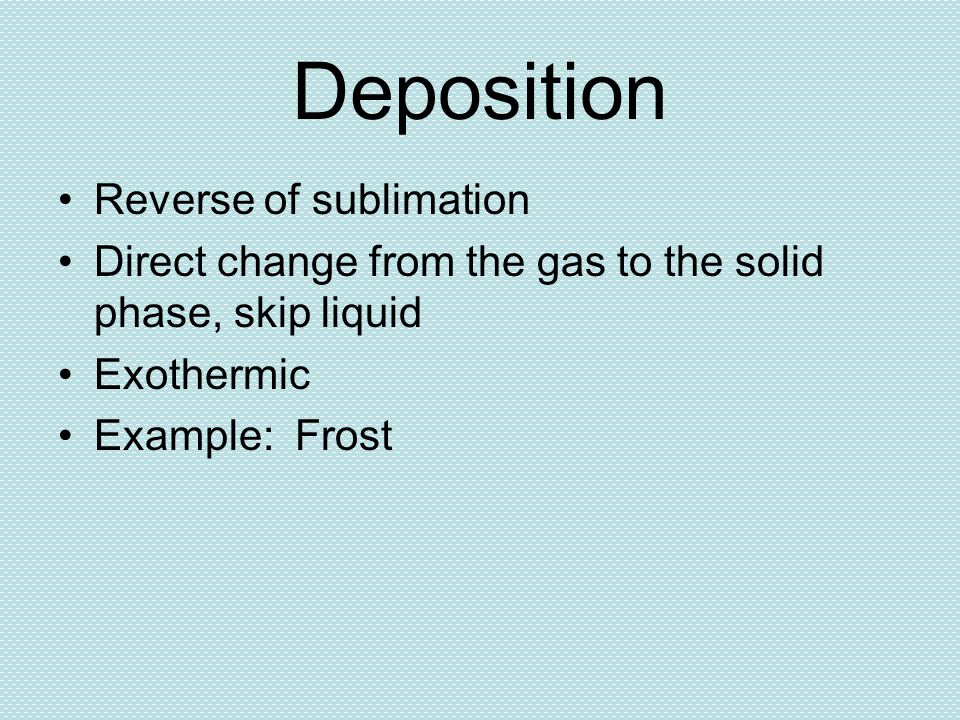 Deposition

• Reverse of sublimation
• Direct change from the gas to the solid phase, skip liquid
• Exothermic
• Example: Frost